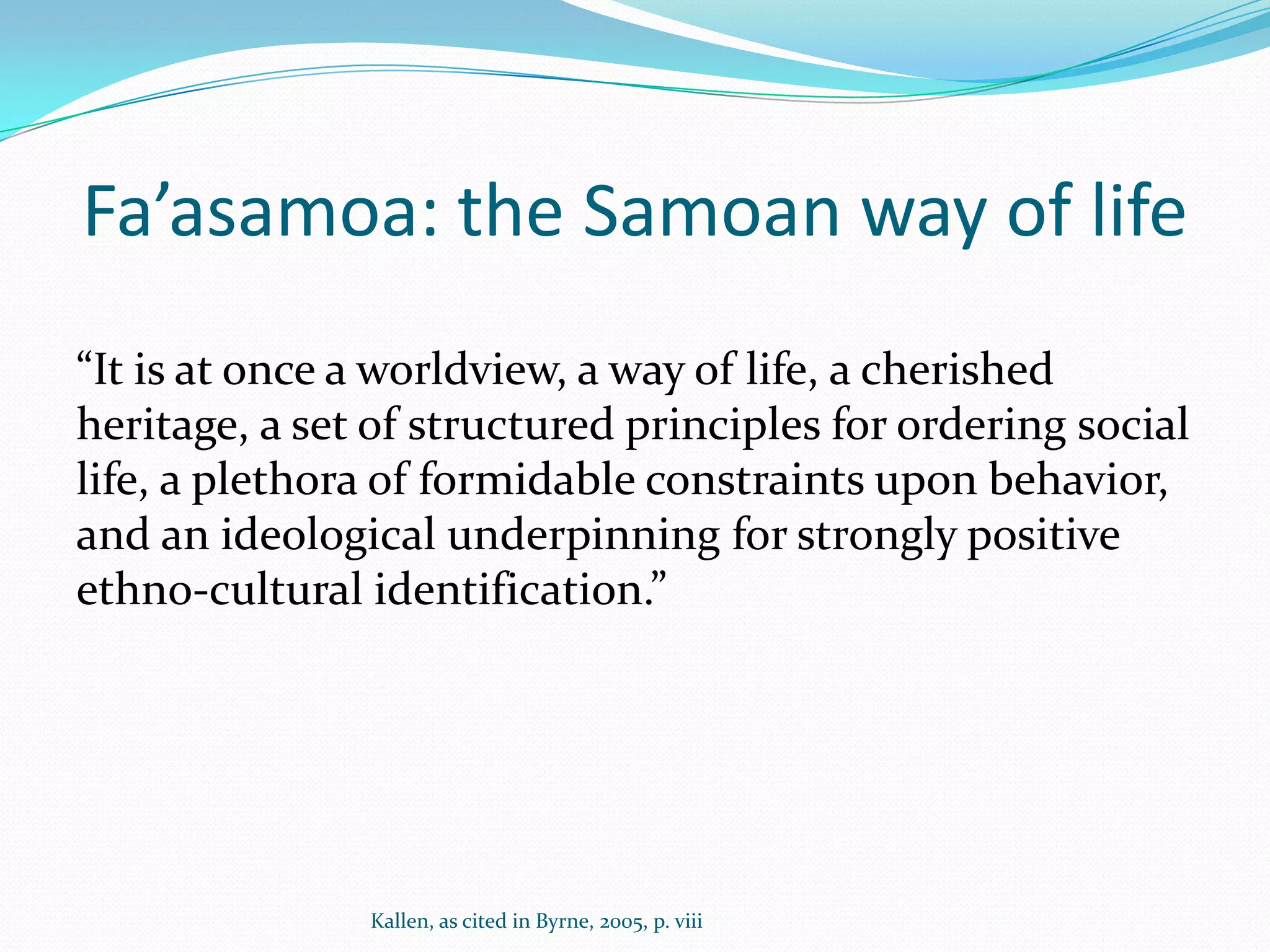 Fa’asamoa: the Samoan way of life

“It is at once a worldview, a way of life, a cherished heritage, a set of structured principles for ordering social life, a plethora of formidable constraints upon behavior, and an ideological underpinning for strongly positive ethno-cultural identification.”

Kallen, as cited in Byrne, 2005, p. viii